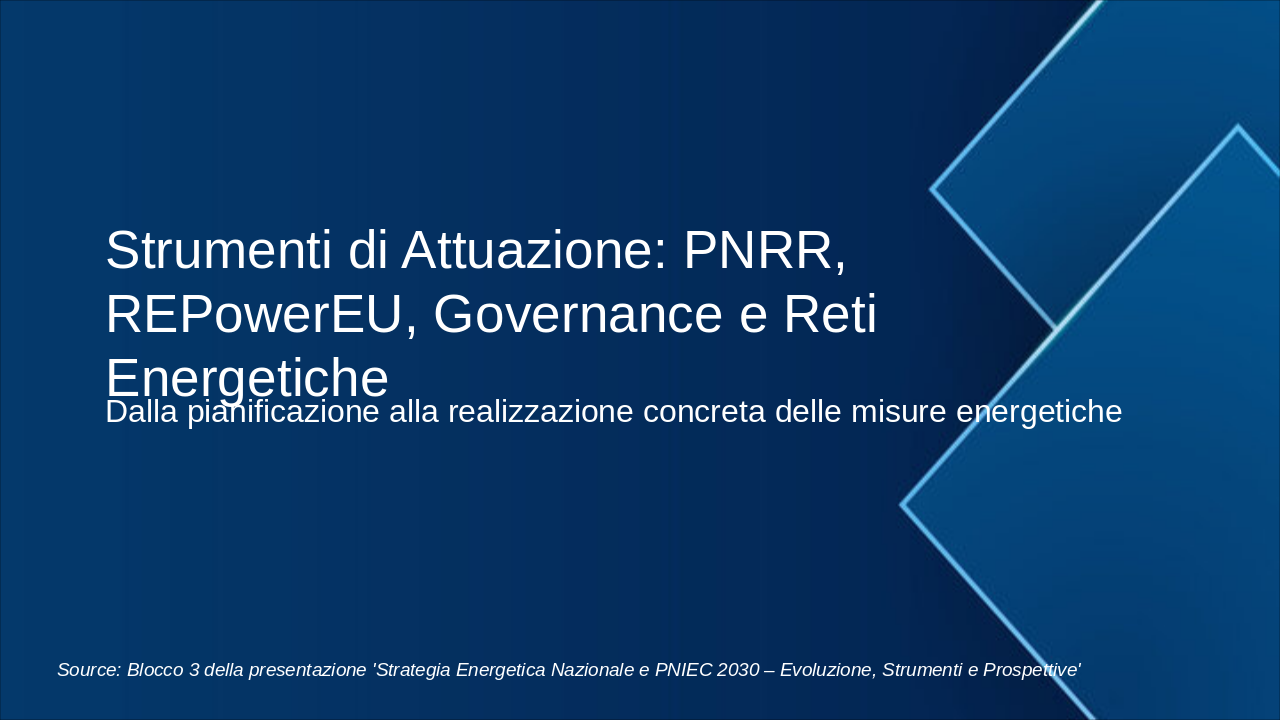 Strumenti di Attuazione: PNRR, REPowerEU, Governance e Reti Energetiche

Dalla pianificazione alla realizzazione concreta delle misure energetiche

Source: Blocco 3 della presentazione 'Strategia Energetica Nazionale e PNIEC 2030 – Evoluzione, Strumenti e Prospettive'